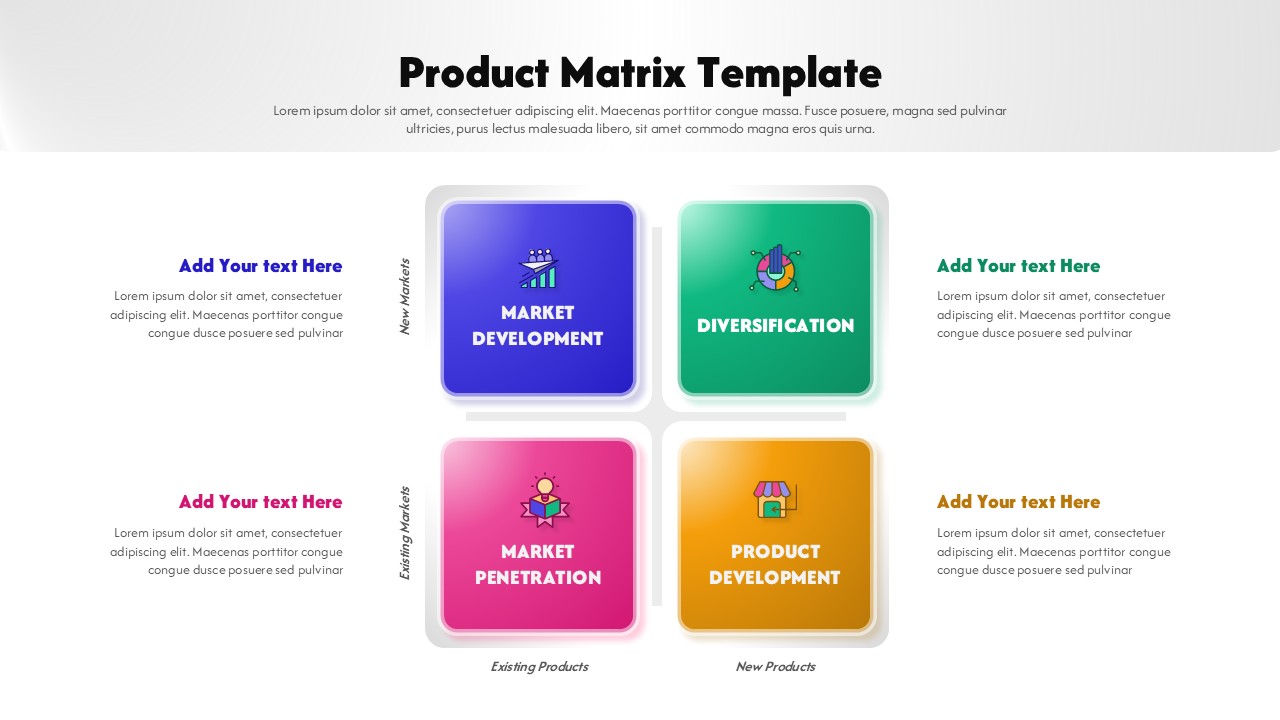 Product Matrix Template

Lorem ipsum dolor sit amet, consectetuer adipiscing elit. Maecenas porttitor congue massa. Fusce posuere, magna sed pulvinar ultricies, purus lectus malesuada libero, sit amet commodo magna eros quis urna.

Add Your text Here

Lorem ipsum dolor sit amet, consectetuer adipiscing elit. Maecenas porttitor congue congue dusce posuere sed pulvinar

Add Your text Here

Lorem ipsum dolor sit amet, consectetuer adipiscing elit. Maecenas porttitor congue congue dusce posuere sed pulvinar

New Markets

Existing Markets

MARKET DEVELOPMENT

DIVERSIFICATION

MARKET PENETRATION

PRODUCT DEVELOPMENT

Existing Products

New Products

Add Your text Here

Lorem ipsum dolor sit amet, consectetuer adipiscing elit. Maecenas porttitor congue congue dusce posuere sed pulvinar

Add Your text Here

Lorem ipsum dolor sit amet, consectetuer adipiscing elit. Maecenas porttitor congue congue dusce posuere sed pulvinar